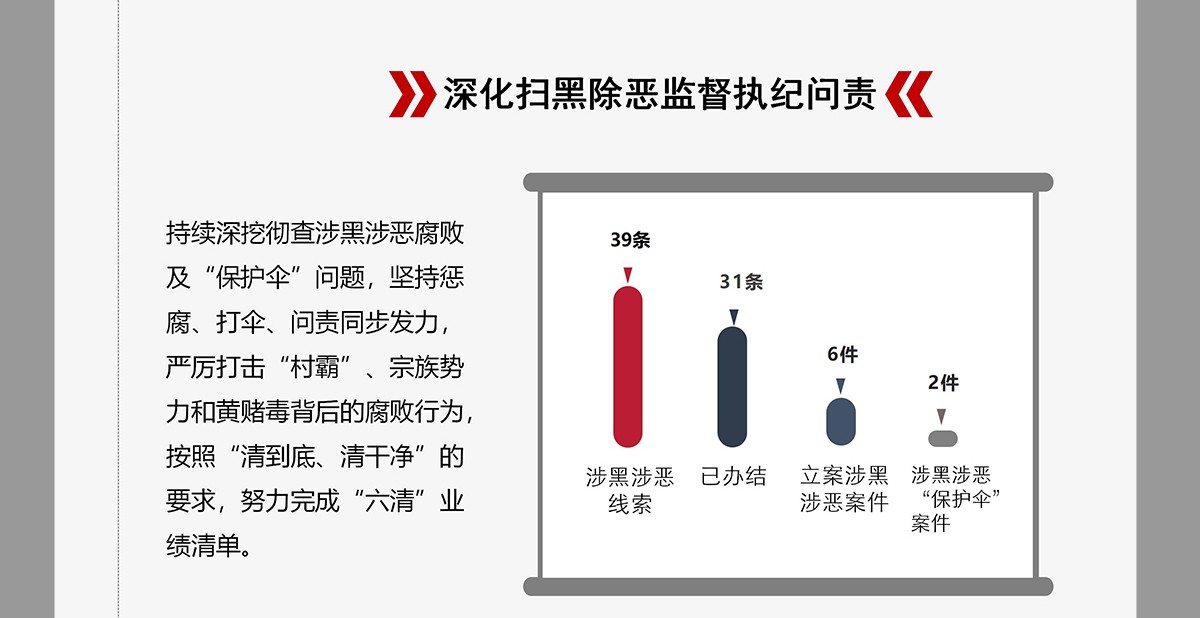 深化扫黑除恶监督执纪问责

持续深挖彻查涉黑涉恶腐败及“保护伞”问题，坚持惩腐、打伞、问责同步发力，严厉打击“村霸”、宗族势力和黄赌毒背后的腐败行为，按照“清到底、清干净”的要求，努力完成“六清”业绩清单。

39条
涉黑涉恶线索

31条
已办结

6件
立案涉黑涉恶案件

2件
涉黑涉恶“保护伞”案件